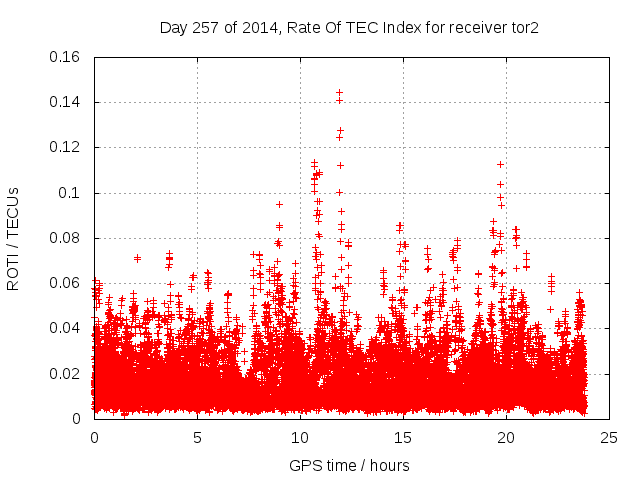 Day 257 of 2014, Rate Of TEC Index for receiver tor2

ROTI / TECUs

0.16
0.14
0.12
0.1
0.08
0.06
0.04
0.02
0

0
5
10
15
20
25

GPS time / hours